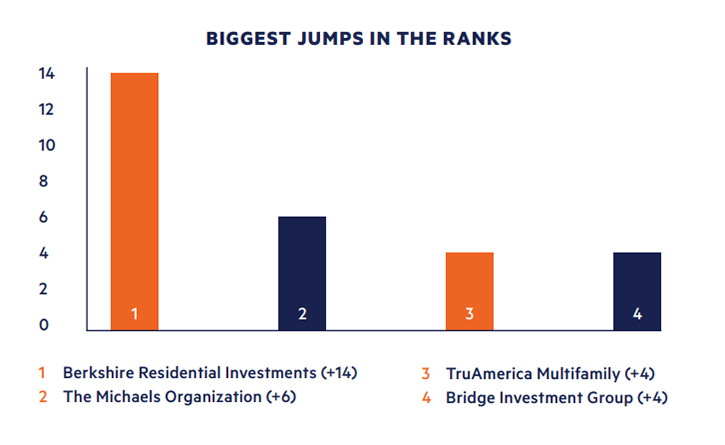 BIGGEST JUMPS IN THE RANKS

14
12
10
8
6
4
2
0

1
2
3
4

1 Berkshire Residential Investments (+14)
2 The Michaels Organization (+6)
3 TruAmerica Multifamily (+4)
4 Bridge Investment Group (+4)